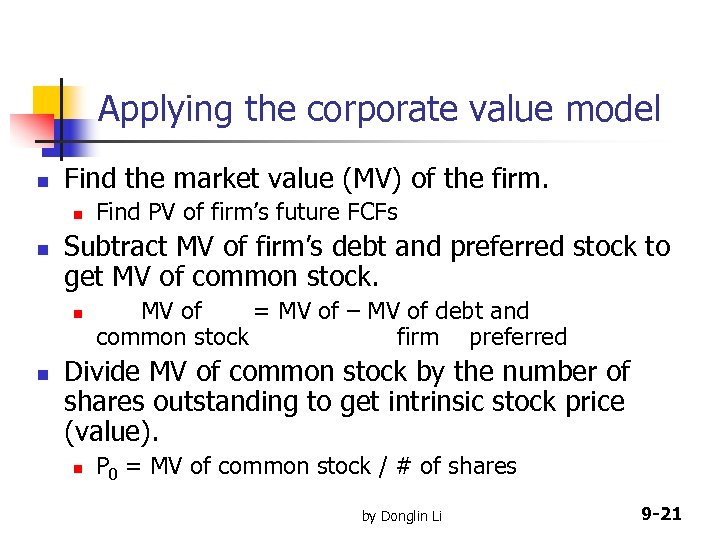 Applying the corporate value model

Find the market value (MV) of the firm.

Find PV of firm's future FCFs

Subtract MV of firm's debt and preferred stock to get MV of common stock.

MV of = MV of – MV of debt and common stock firm preferred

Divide MV of common stock by the number of shares outstanding to get intrinsic stock price (value).

$P_0$ = MV of common stock / # of shares

by Donglin Li

9-21